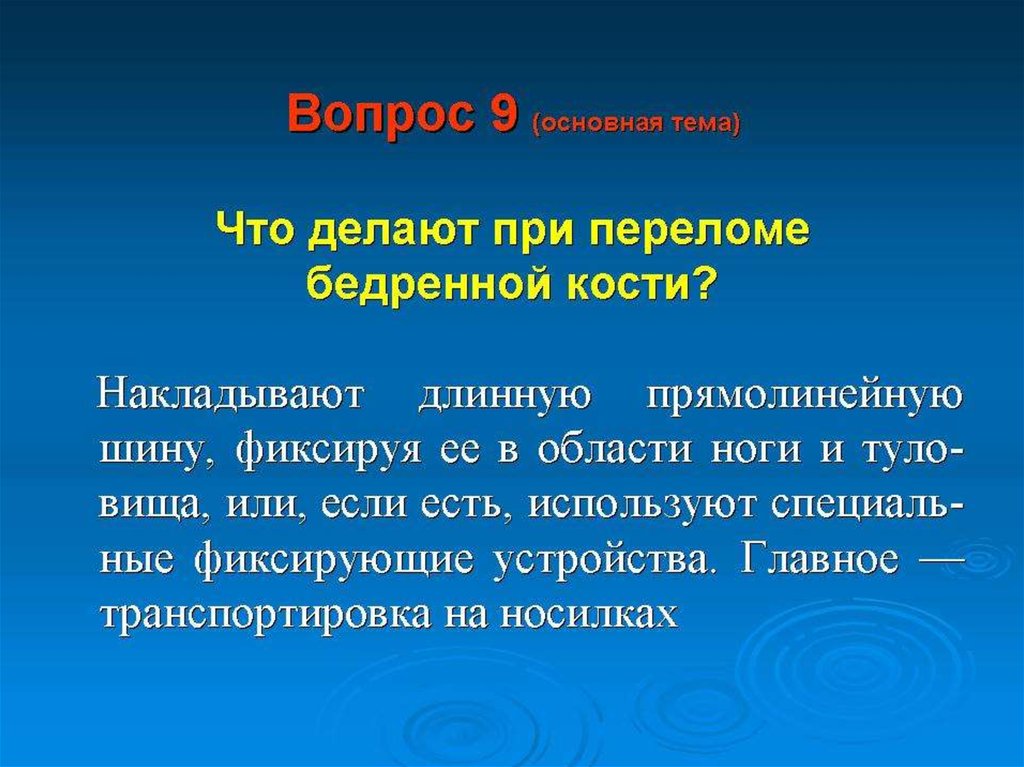 Вопрос 9 (основная тема)

Что делают при переломе бедренной кости?

Накладывают длинную прямолинейную шину, фиксируя ее в области ноги и туловища, или, если есть, используют специальные фиксирующие устройства. Главное — транспортировка на носилках